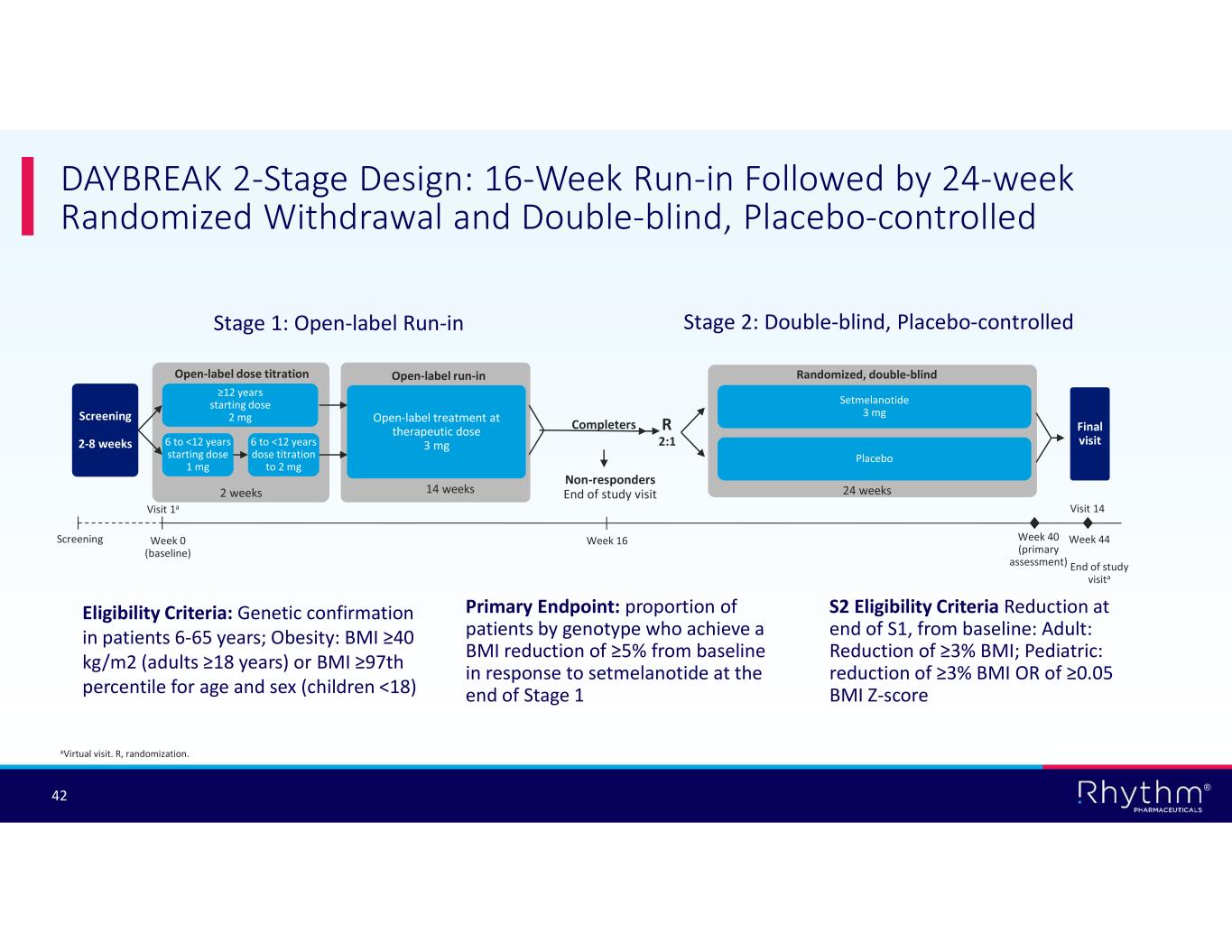 DAYBREAK 2-Stage Design: 16-Week Run-in Followed by 24-week Randomized Withdrawal and Double-blind, Placebo-controlled

Stage 1: Open-label Run-in

Stage 2: Double-blind, Placebo-controlled

Screening

2-8 weeks

Open-label dose titration

≥12 years starting dose 2 mg

6 to <12 years starting dose 1 mg

6 to <12 years dose titration to 2 mg

2 weeks

Open-label run-in

Open-label treatment at therapeutic dose 3 mg

14 weeks

Completers

R 2:1

Non-responders End of study visit

Randomized, double-blind

Setmelanotide 3 mg

Placebo

24 weeks

Final visit

Visit 1$^a$

Screening

Week 0 (baseline)

Week 16

Week 40 (primary assessment)

Visit 14

Week 44

End of study visit$^a$

**Eligibility Criteria:** Genetic confirmation in patients 6-65 years; Obesity: BMI ≥40 kg/m2 (adults ≥18 years) or BMI ≥97th percentile for age and sex (children <18)

**Primary Endpoint:** proportion of patients by genotype who achieve a BMI reduction of ≥5% from baseline in response to setmelanotide at the end of Stage 1

**S2 Eligibility Criteria** Reduction at end of S1, from baseline: Adult: Reduction of ≥3% BMI; Pediatric: reduction of ≥3% BMI OR of ≥0.05 BMI Z-score

$^a$Virtual visit. R, randomization.

42

Rhythm® PHARMACEUTICALS